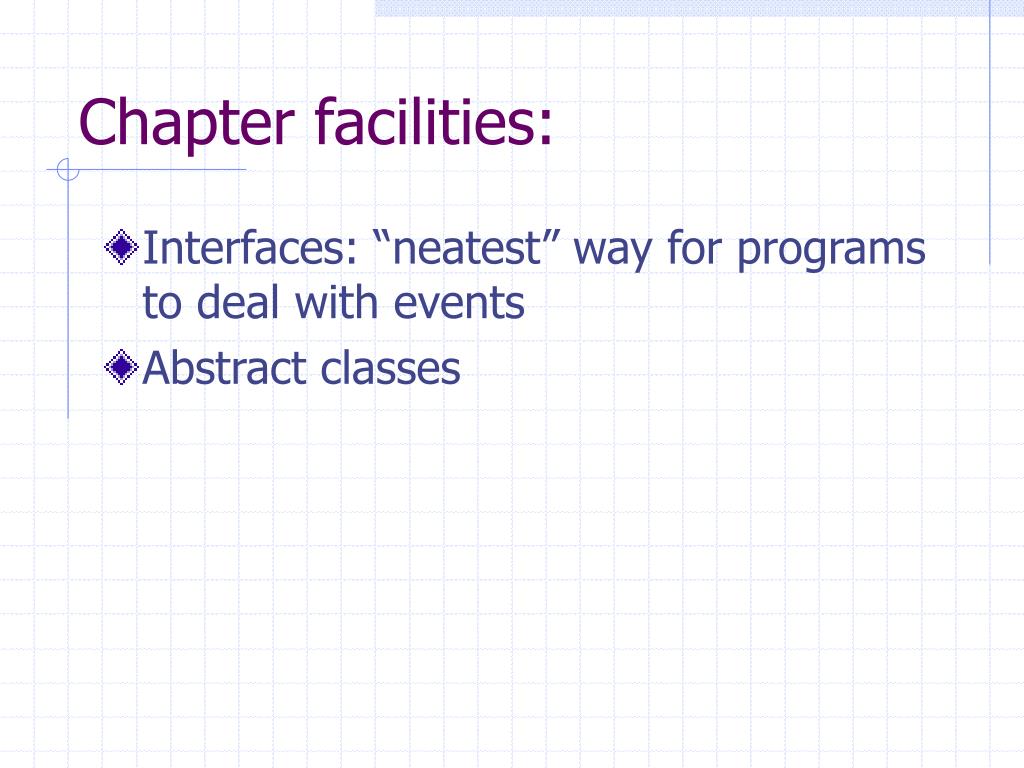 Chapter facilities:

Interfaces: “neatest” way for programs to deal with events

Abstract classes